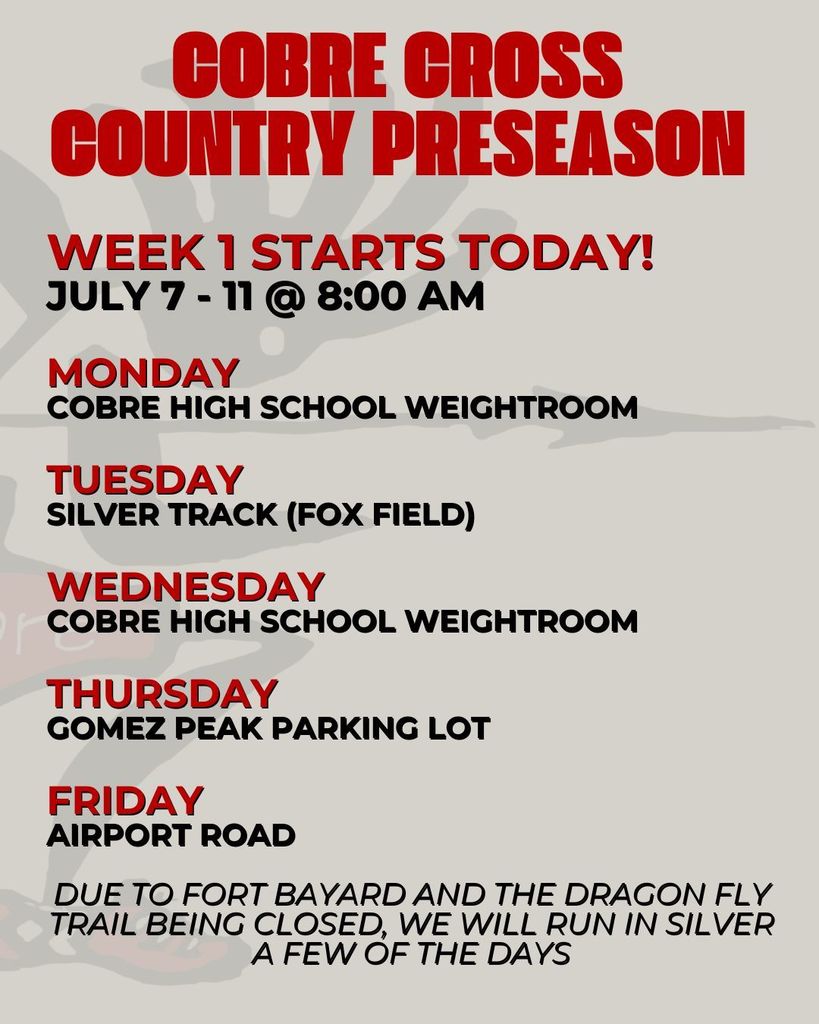 COBRE CROSS COUNTRY PRESEASON

WEEK 1 STARTS TODAY!
JULY 7 - 11 @ 8:00 AM

MONDAY
COBRE HIGH SCHOOL WEIGHTROOM

TUESDAY
SILVER TRACK (FOX FIELD)

WEDNESDAY
COBRE HIGH SCHOOL WEIGHTROOM

THURSDAY
GOMEZ PEAK PARKING LOT

FRIDAY
AIRPORT ROAD

DUE TO FORT BAYARD AND THE DRAGON FLY TRAIL BEING CLOSED, WE WILL RUN IN SILVER A FEW OF THE DAYS